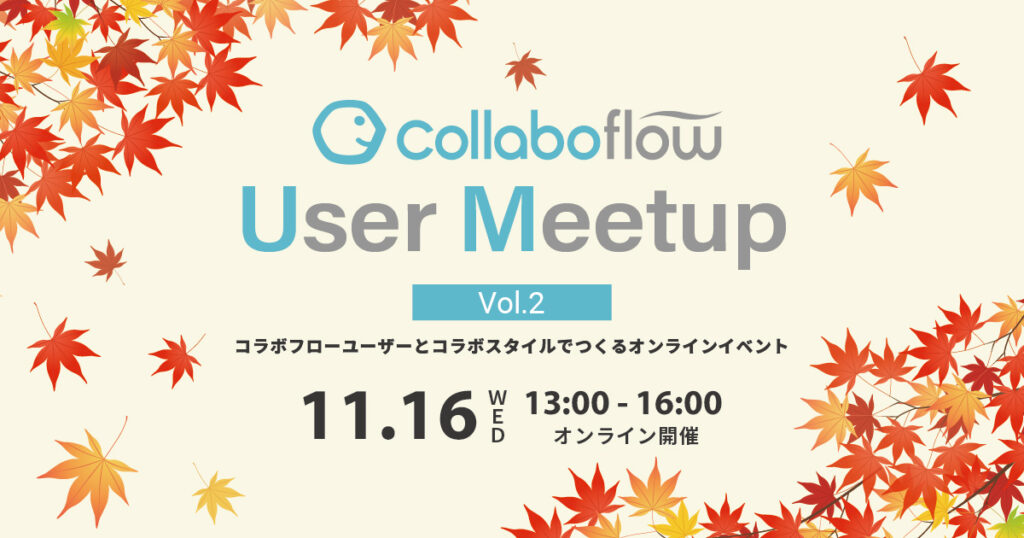 collaboflow

User Meetup

Vol.2

コラボフローユーザーとコラボスタイルでつくるオンラインイベント

11.16 WED 13:00 - 16:00
オンライン開催